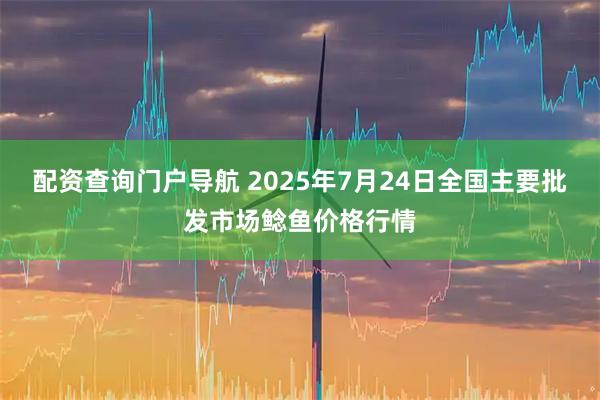 配资查询门户导航 2025年7月24日全国主要批发市场鲶鱼价格行情